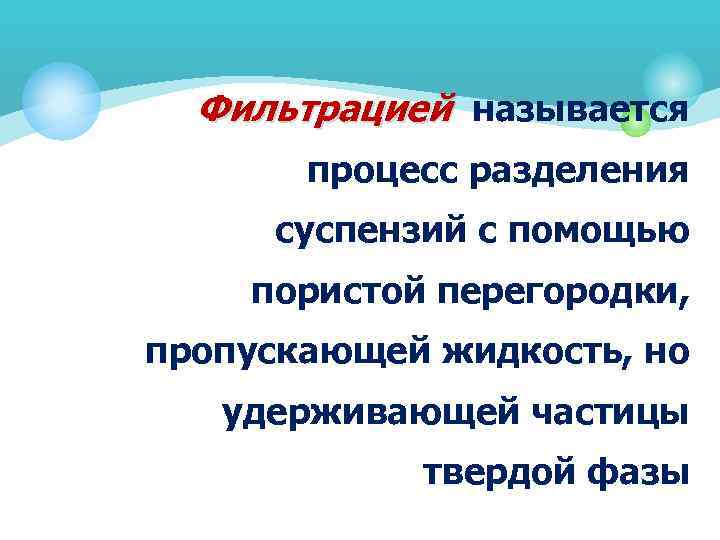 Фильтрацией называется процесс разделения суспензий с помощью пористой перегородки, пропускающей жидкость, но удерживающей частицы твердой фазы